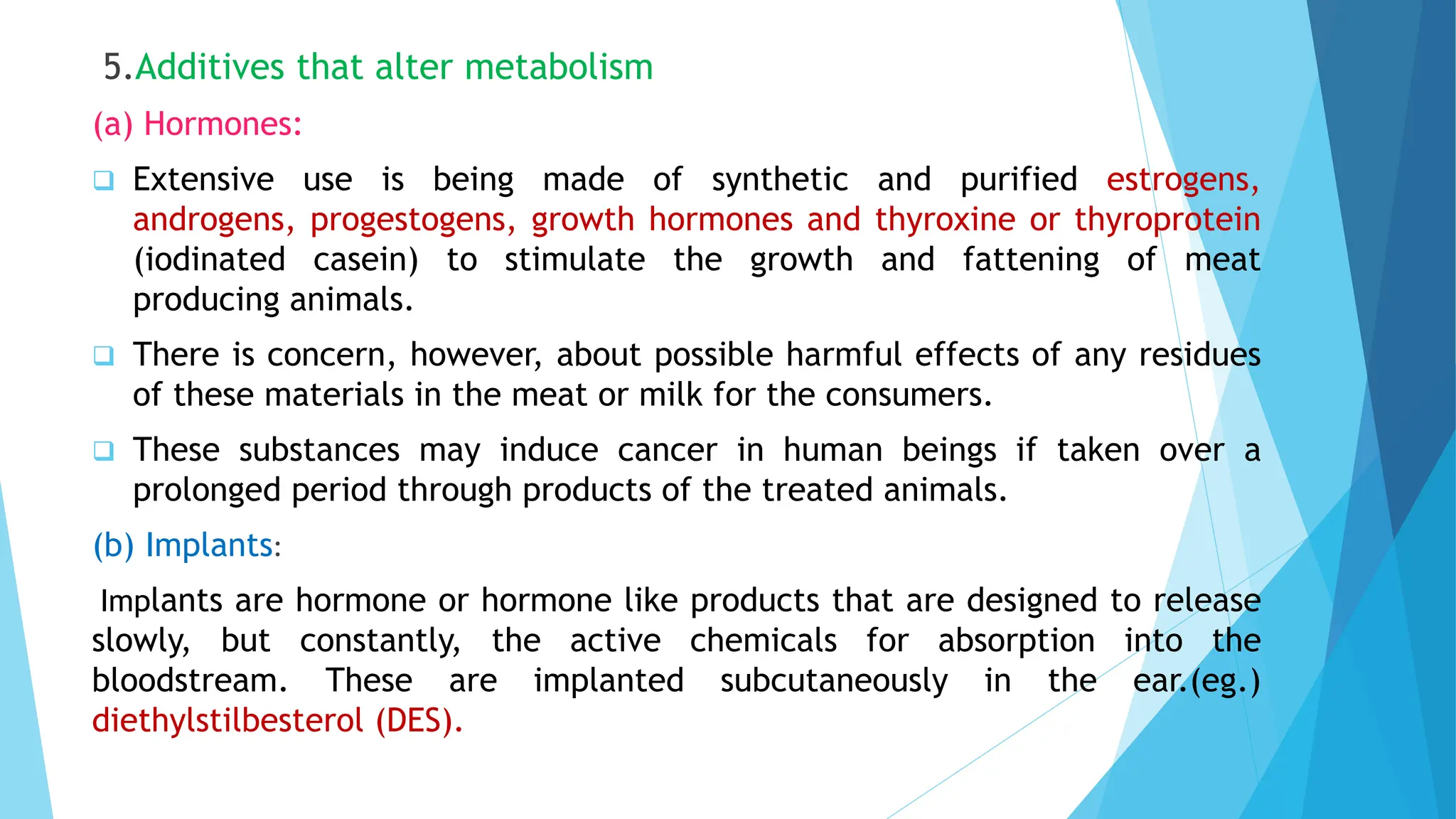 5.Additives that alter metabolism

(a) Hormones:

❑ Extensive use is being made of synthetic and purified estrogens, androgens, progestogens, growth hormones and thyroxine or thyroprotein (iodinated casein) to stimulate the growth and fattening of meat producing animals.

❑ There is concern, however, about possible harmful effects of any residues of these materials in the meat or milk for the consumers.

❑ These substances may induce cancer in human beings if taken over a prolonged period through products of the treated animals.

(b) Implants:

Implants are hormone or hormone like products that are designed to release slowly, but constantly, the active chemicals for absorption into the bloodstream. These are implanted subcutaneously in the ear.(eg.) diethylstilbesterol (DES).